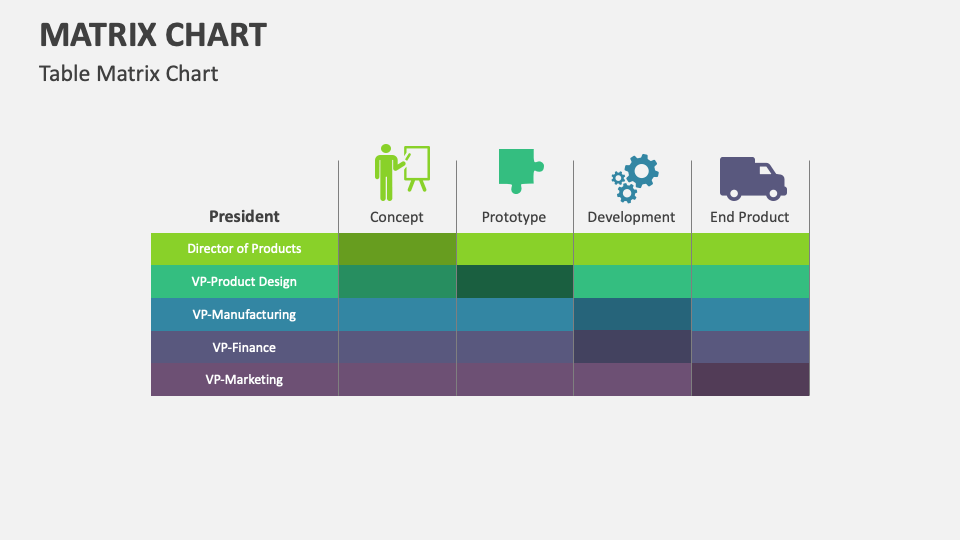 MATRIX CHART

Table Matrix Chart

| President | Concept | Prototype | Development | End Product |
|---|---|---|---|---|
| Director of Products | | | | |
| VP-Product Design | | | | |
| VP-Manufacturing | | | | |
| VP-Finance | | | | |
| VP-Marketing | | | | |